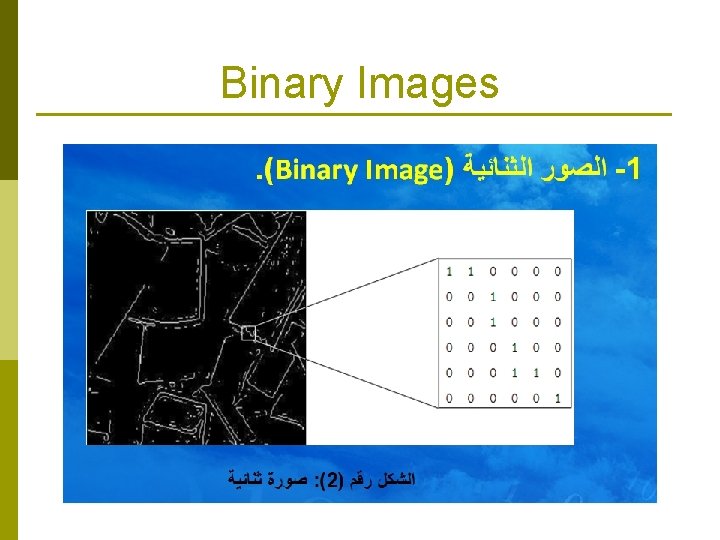 Binary Images

1- الصور الثنائية (Binary Image).

| 1 | 1 | 0 | 0 | 0 | 0 |
|---|---|---|---|---|---|
| 0 | 0 | 1 | 0 | 0 | 0 |
| 0 | 0 | 1 | 0 | 0 | 0 |
| 0 | 0 | 0 | 1 | 0 | 0 |
| 0 | 0 | 0 | 1 | 1 | 0 |
| 0 | 0 | 0 | 0 | 0 | 1 |

الشكل رقم (2): صورة ثنائية